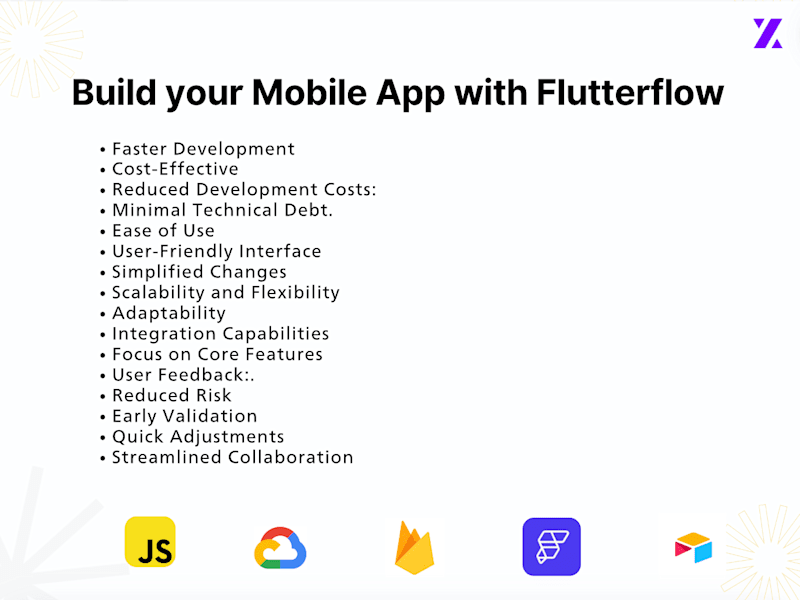 Build your Mobile App with Flutterflow

• Faster Development
• Cost-Effective
• Reduced Development Costs:
• Minimal Technical Debt.
• Ease of Use
• User-Friendly Interface
• Simplified Changes
• Scalability and Flexibility
• Adaptability
• Integration Capabilities
• Focus on Core Features
• User Feedback:.
• Reduced Risk
• Early Validation
• Quick Adjustments
• Streamlined Collaboration

JS